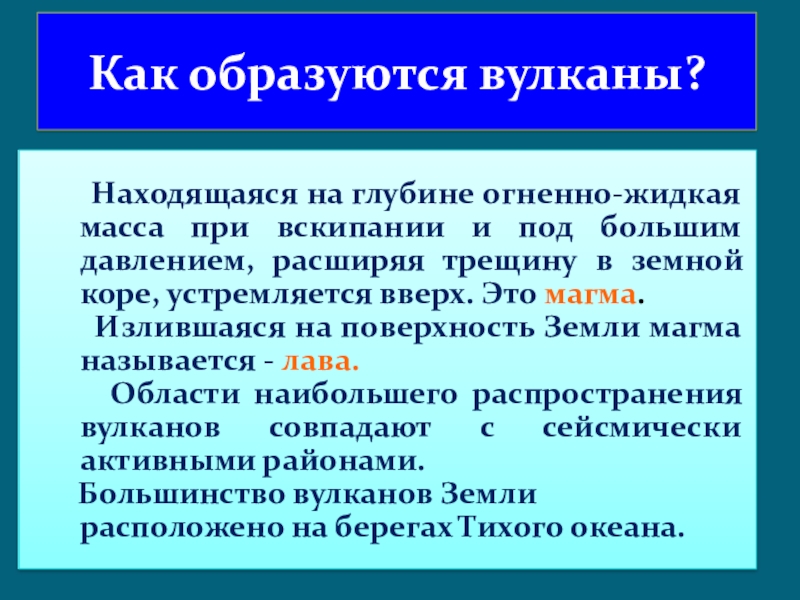 Как образуются вулканы?

Находящаяся на глубине огненно-жидкая масса при вскипании и под большим давлением, расширяя трещину в земной коре, устремляется вверх. Это магма.

Излившаяся на поверхность Земли магма называется - лава.

Области наибольшего распространения вулканов совпадают с сейсмически активными районами.

Большинство вулканов Земли расположено на берегах Тихого океана.